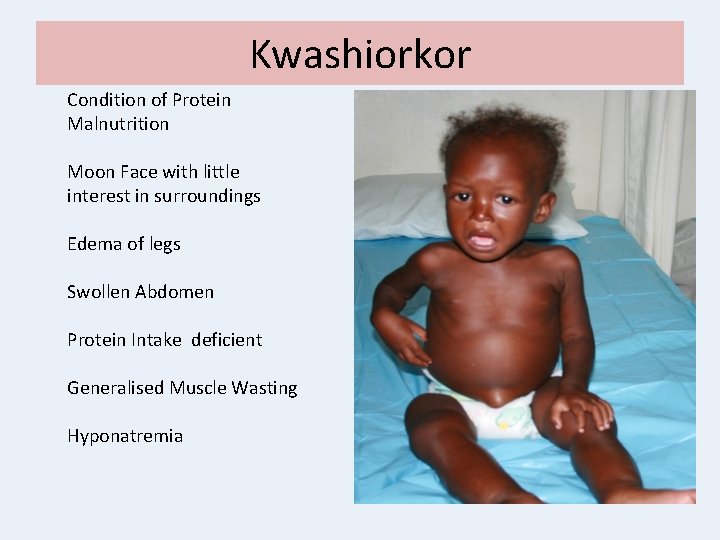 Kwashiorkor

Condition of Protein Malnutrition

Moon Face with little interest in surroundings

Edema of legs

Swollen Abdomen

Protein Intake deficient

Generalised Muscle Wasting

Hyponatremia